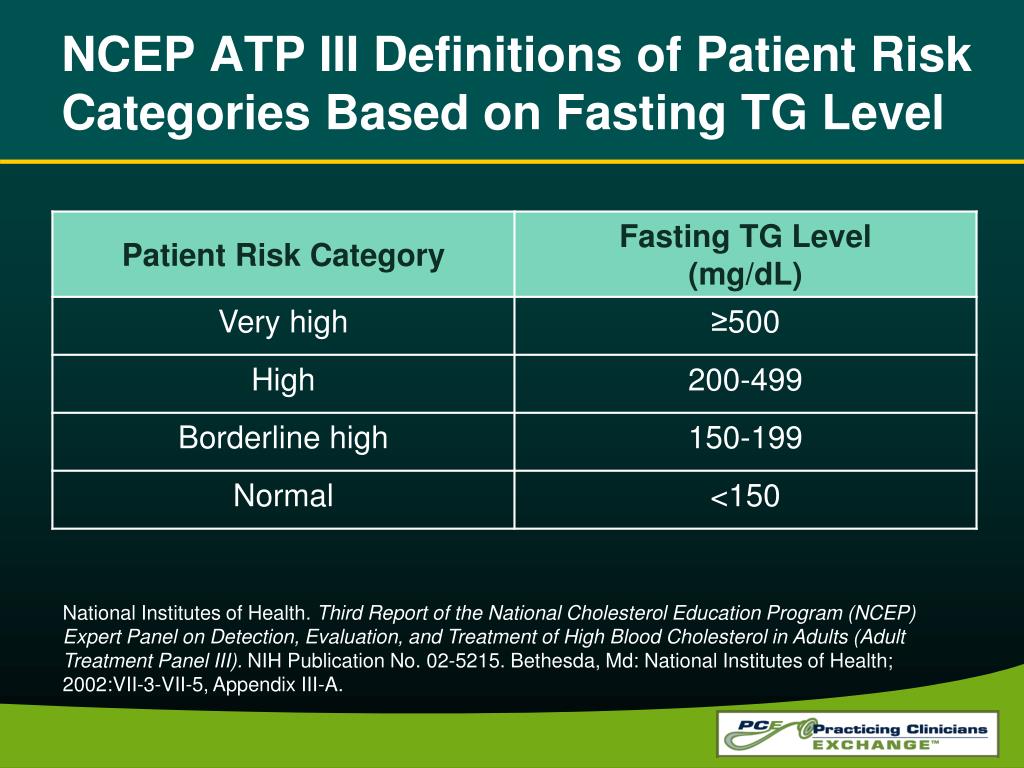 NCEP ATP III Definitions of Patient Risk Categories Based on Fasting TG Level

| Patient Risk Category | Fasting TG Level (mg/dL) |
|---|---|
| Very high | ≥500 |
| High | 200-499 |
| Borderline high | 150-199 |
| Normal | <150 |

National Institutes of Health. Third Report of the National Cholesterol Education Program (NCEP) Expert Panel on Detection, Evaluation, and Treatment of High Blood Cholesterol in Adults (Adult Treatment Panel III). NIH Publication No. 02-5215. Bethesda, Md: National Institutes of Health; 2002:VII-3-VII-5, Appendix III-A.

PCE Practicing Clinicians EXCHANGE™